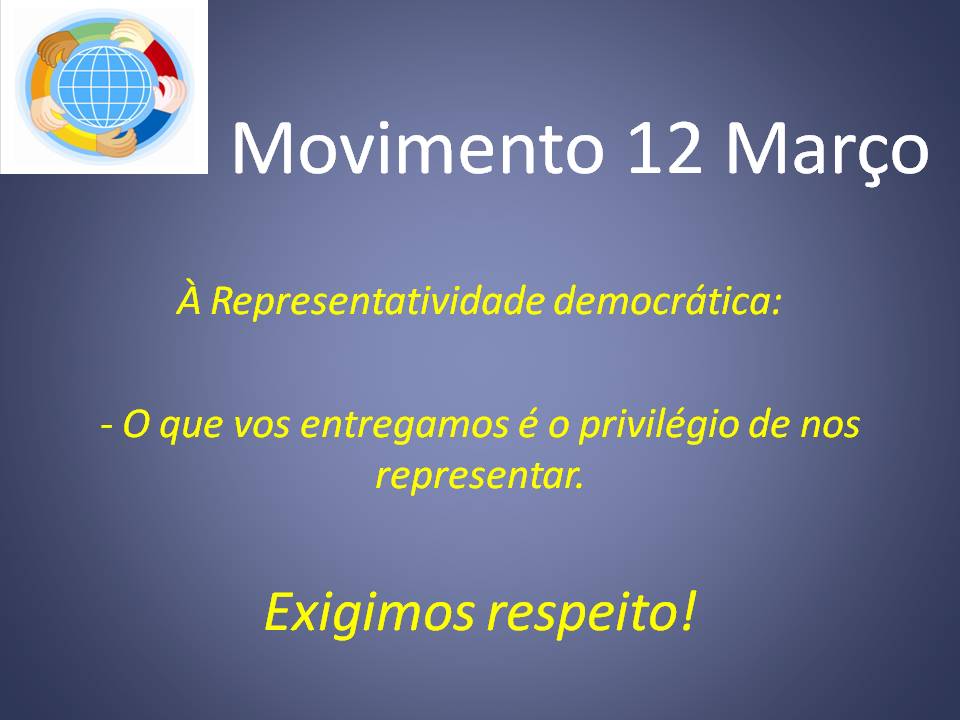 Movimento 12 Março

À Representatividade democrática:

- O que vos entregamos é o privilégio de nos representar.

Exigimos respeito!